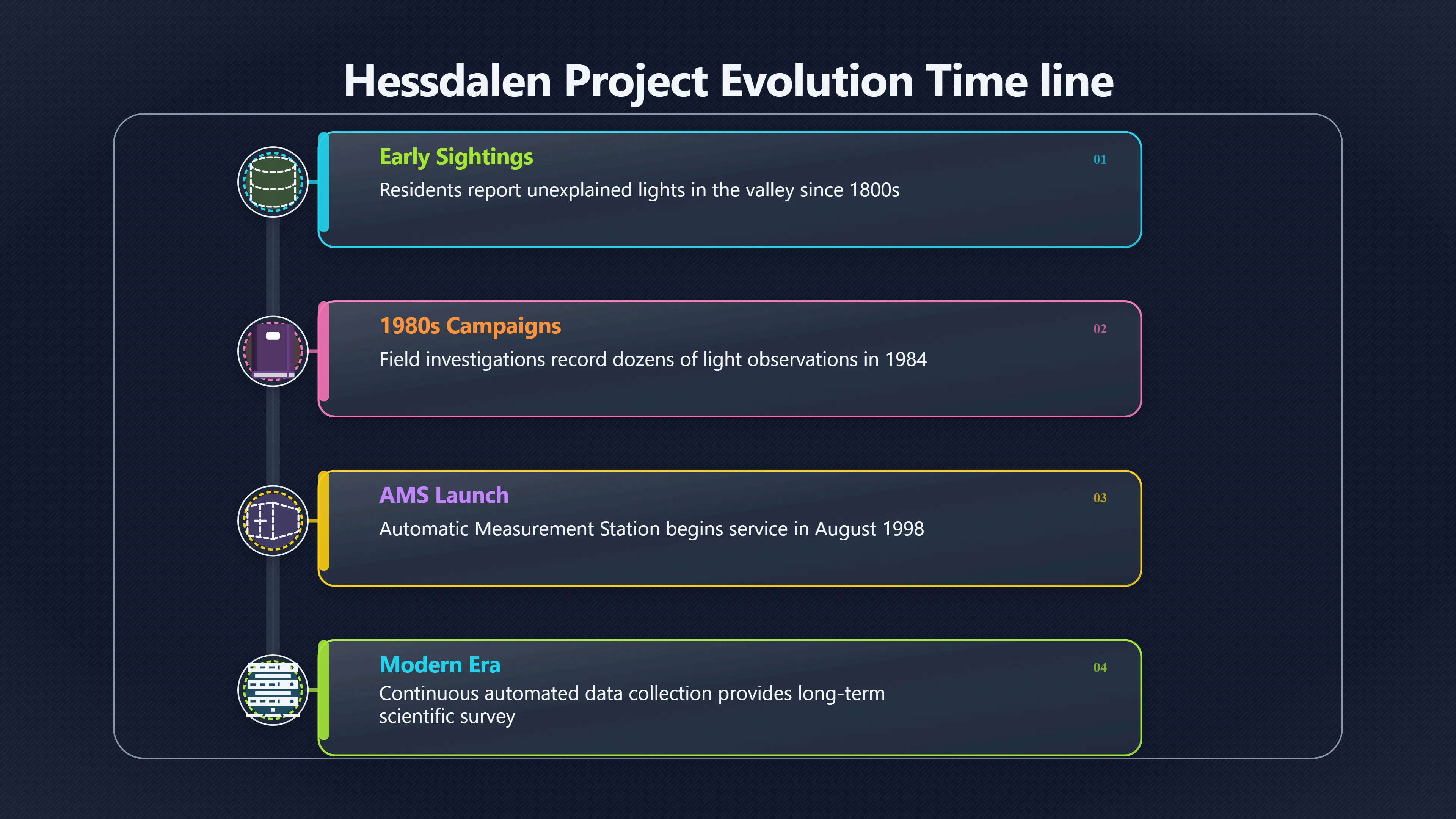 Hessdalen Project Evolution Time line

Early Sightings
01
Residents report unexplained lights in the valley since 1800s

1980s Campaigns
02
Field investigations record dozens of light observations in 1984

AMS Launch
03
Automatic Measurement Station begins service in August 1998

Modern Era
04
Continuous automated data collection provides long-term scientific survey